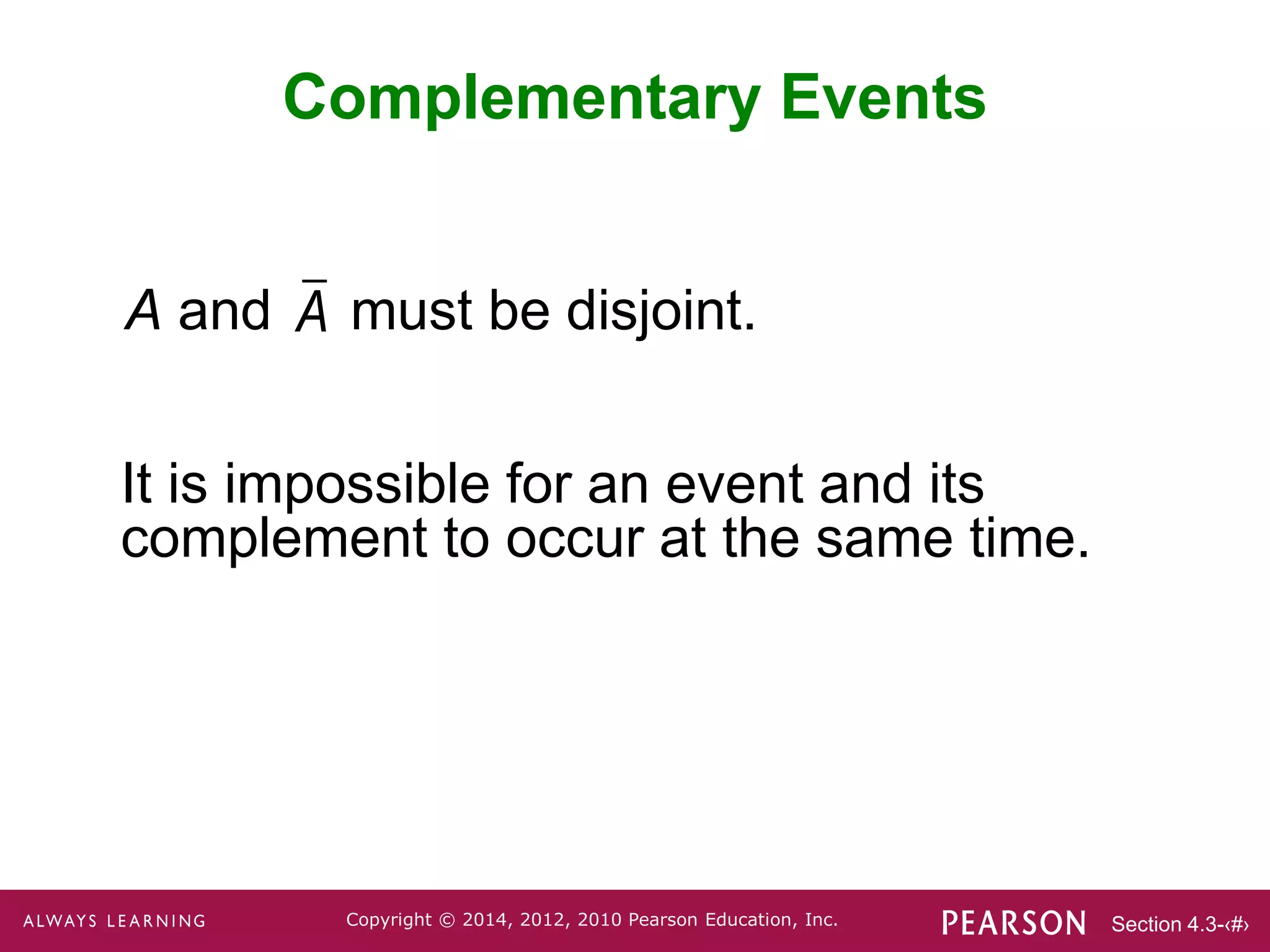 Complementary Events

$A$ and $\bar{A}$ must be disjoint.

It is impossible for an event and its complement to occur at the same time.

ALWAYS LEARNING Copyright © 2014, 2012, 2010 Pearson Education, Inc. PEARSON Section 4.3-‹#›